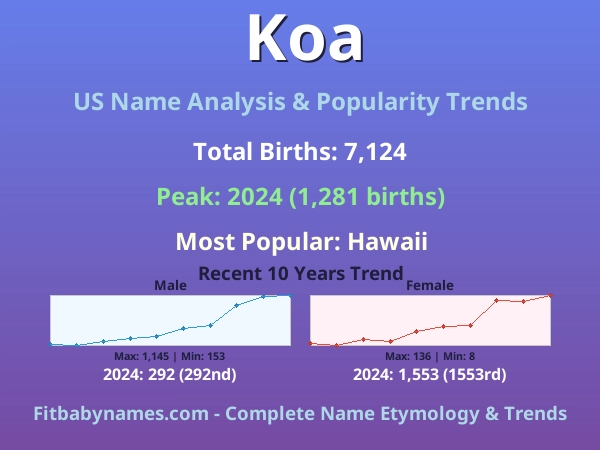 Koa

US Name Analysis & Popularity Trends

Total Births: 7,124

Peak: 2024 (1,281 births)

Most Popular: Hawaii

Recent 10 Years Trend

Male

Max: 1,145 | Min: 153

2024: 292 (292nd)

Female

Max: 136 | Min: 8

2024: 1,553 (1553rd)

Fitbabynames.com - Complete Name Etymology & Trends